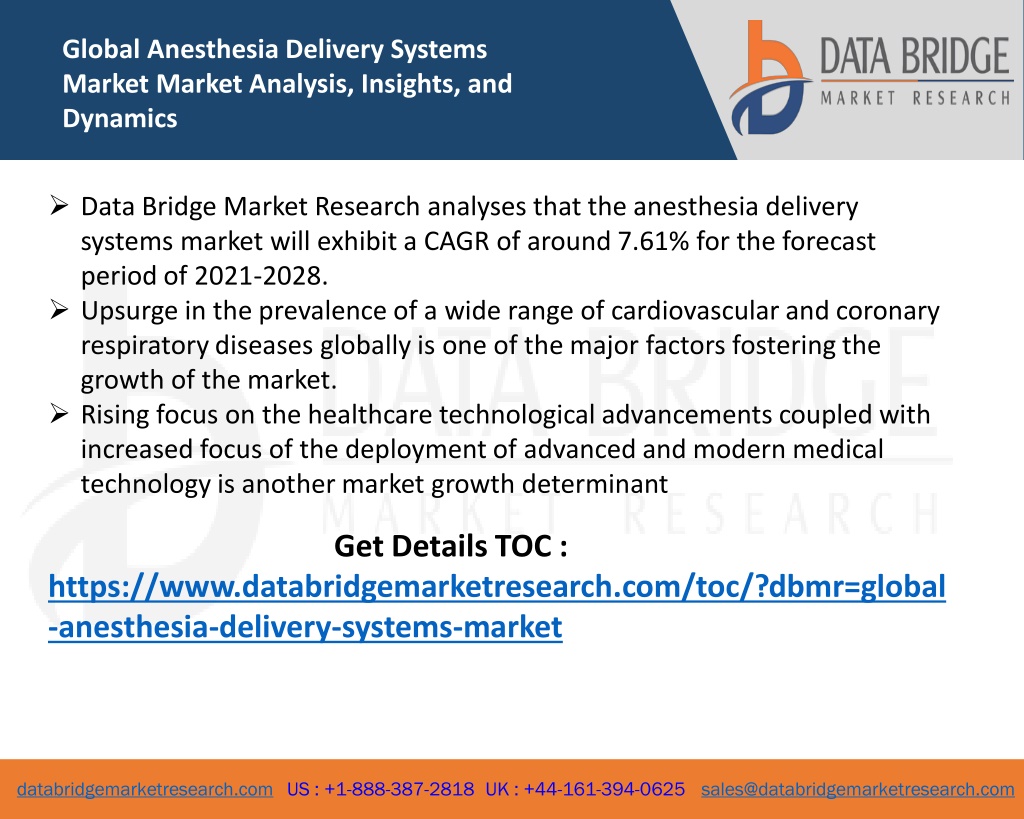 Global Anesthesia Delivery Systems Market Market Analysis, Insights, and Dynamics

DATA BRIDGE
MARKET RESEARCH

➢ Data Bridge Market Research analyses that the anesthesia delivery systems market will exhibit a CAGR of around 7.61% for the forecast period of 2021-2028.
➢ Upsurge in the prevalence of a wide range of cardiovascular and coronary respiratory diseases globally is one of the major factors fostering the growth of the market.
➢ Rising focus on the healthcare technological advancements coupled with increased focus of the deployment of advanced and modern medical technology is another market growth determinant

Get Details TOC :
https://www.databridgemarketresearch.com/toc/?dbmr=global-anesthesia-delivery-systems-market

databridgemarketresearch.com US : +1-888-387-2818 UK : +44-161-394-0625 sales@databridgemarketresearch.com